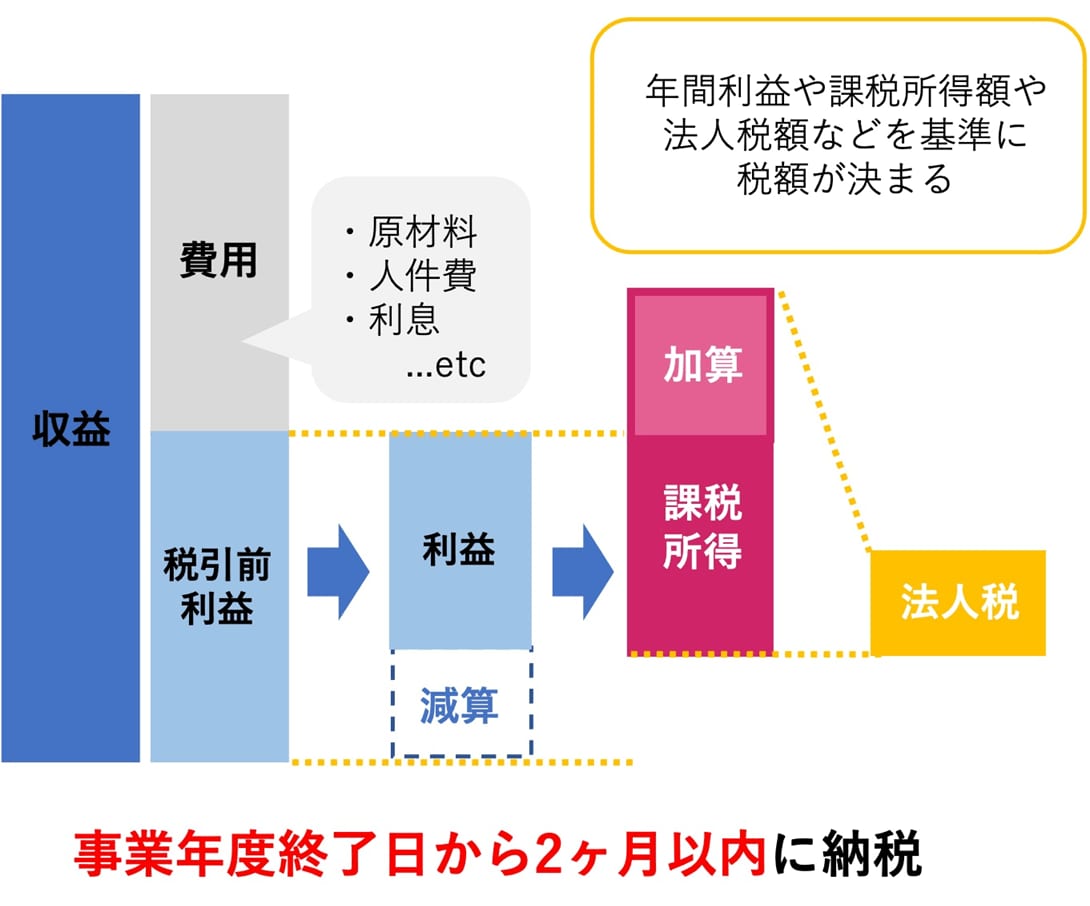 年間利益や課税所得額や法人税額などを基準に税額が決まる

収益

費用

・原材料
・人件費
・利息
...etc

税引前利益

利益

減算

加算

課税所得

法人税

事業年度終了日から2ヶ月以内に納税